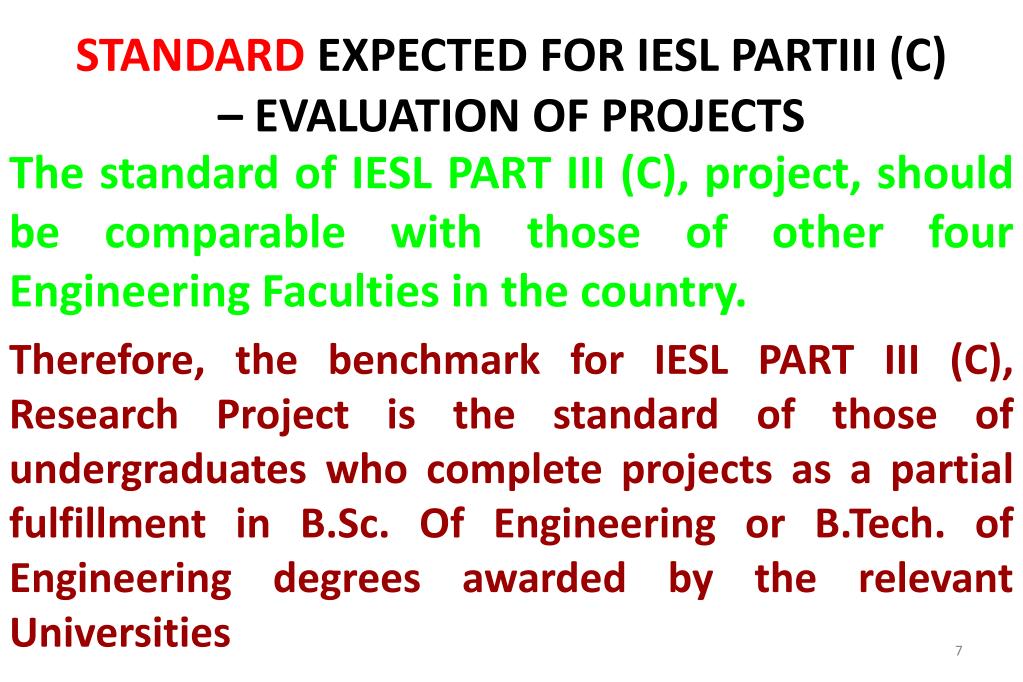 STANDARD EXPECTED FOR IESL PARTIII (C) – EVALUATION OF PROJECTS

The standard of IESL PART III (C), project, should be comparable with those of other four Engineering Faculties in the country.

Therefore, the benchmark for IESL PART III (C), Research Project is the standard of those of undergraduates who complete projects as a partial fulfillment in B.Sc. Of Engineering or B.Tech. of Engineering degrees awarded by the relevant Universities

7